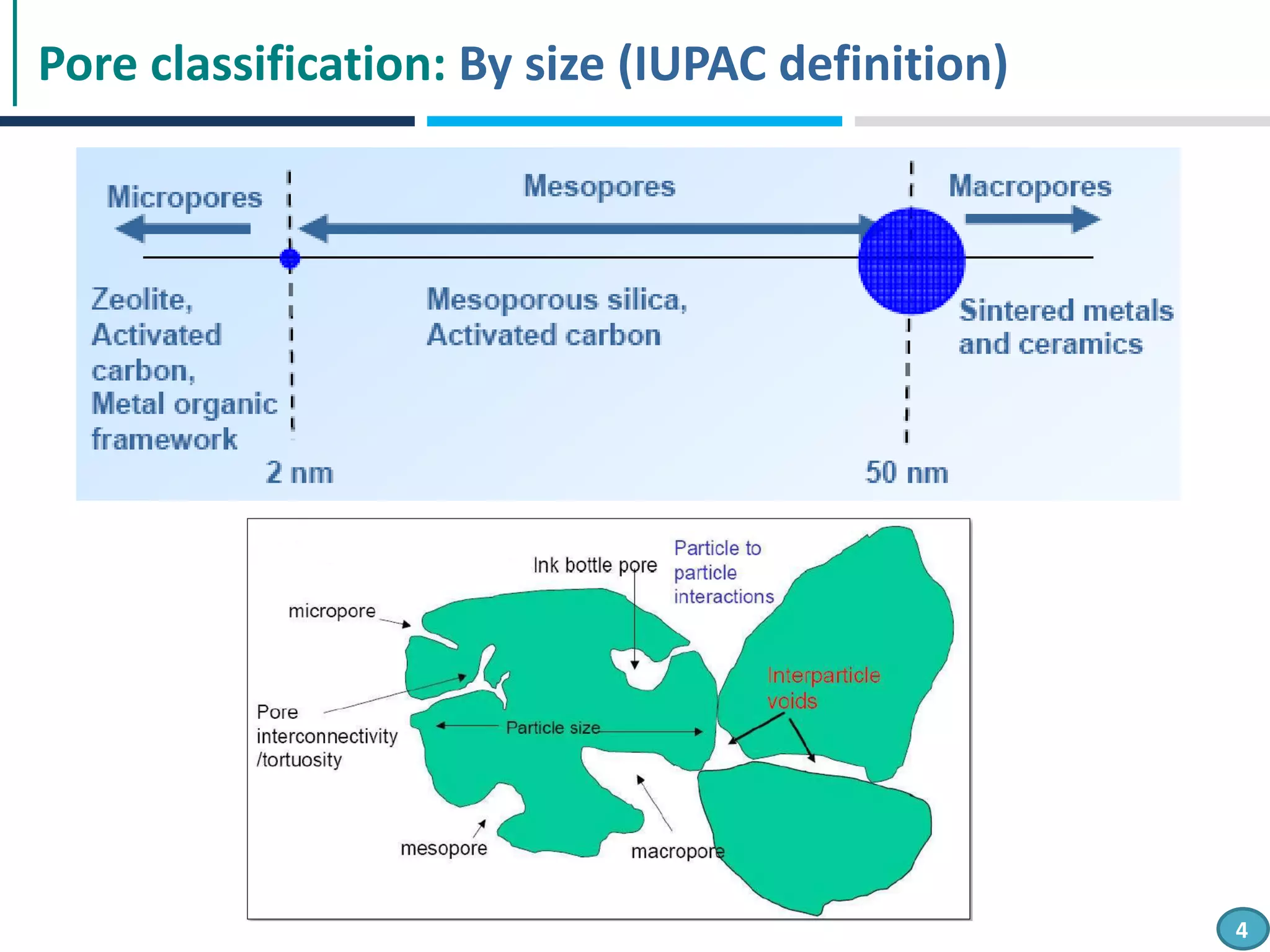 Pore classification: By size (IUPAC definition)

Micropores

Mesopores

Macropores

Zeolite, Activated carbon, Metal organic framework

Mesoporous silica, Activated carbon

Sintered metals and ceramics

2 nm

50 nm

Ink bottle pore

Particle to particle interactions

micropore

Interparticle voids

Pore interconnectivity /tortuosity

Particle size

mesopore

macropore

4